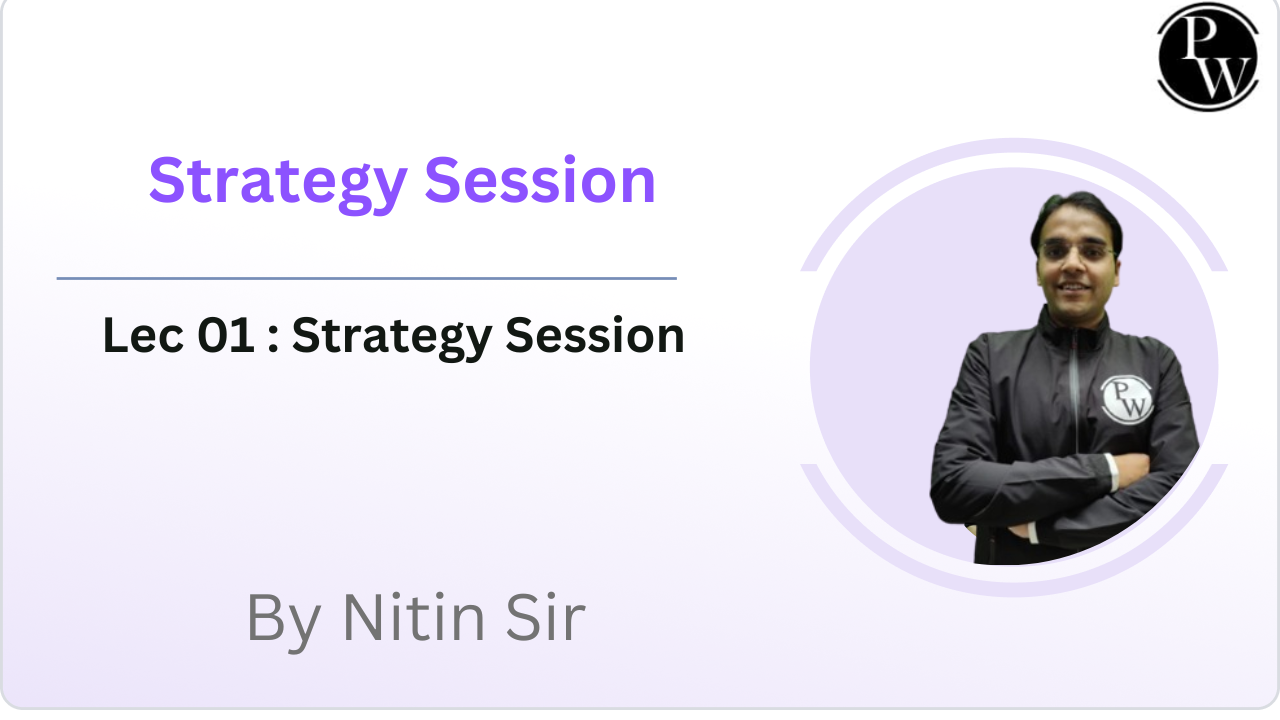 PW

Strategy Session

Lec 01 : Strategy Session

PW

By Nitin Sir